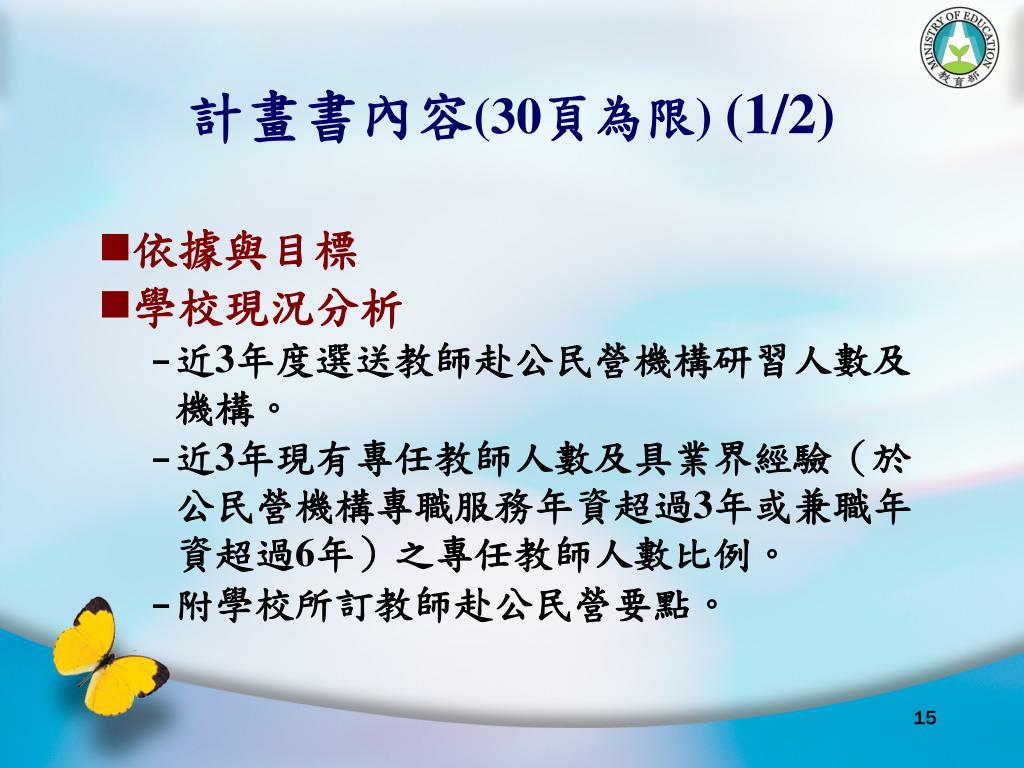 MINISTRY OF EDUCATION
教育部

計畫書內容(30頁為限) (1/2)

■依據與目標

■學校現況分析

–近3年度選送教師赴公民營機構研習人數及機構。

–近3年現有專任教師人數及具業界經驗（於公民營機構專職服務年資超過3年或兼職年資超過6年）之專任教師人數比例。

–附學校所訂教師赴公民營要點。

15